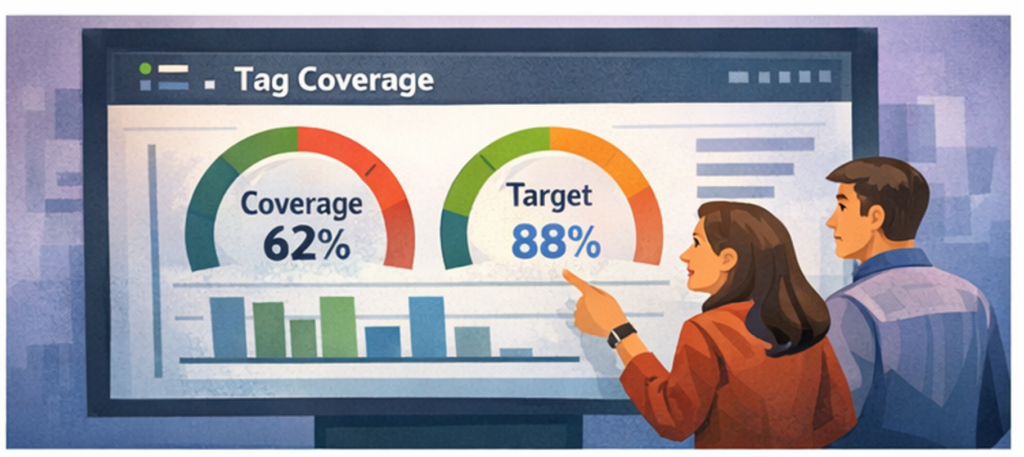 Tag Coverage

Coverage
62%

Target
88%